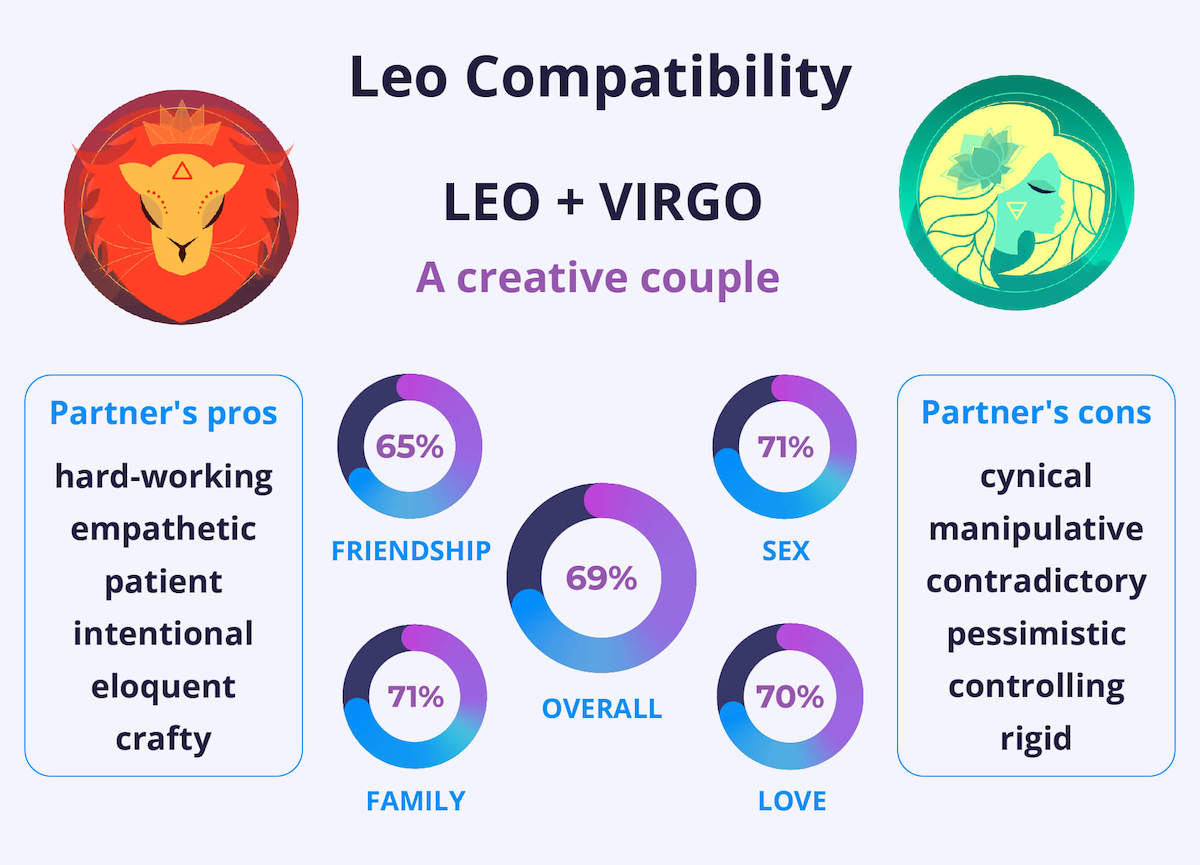 Leo Compatibility

LEO + VIRGO

A creative couple

Partner's pros

hard-working
empathetic
patient
intentional
eloquent
crafty

65%

FRIENDSHIP

71%

FAMILY

69%

OVERALL

71%

SEX

70%

LOVE

Partner's cons

cynical
manipulative
contradictory
pessimistic
controlling
rigid